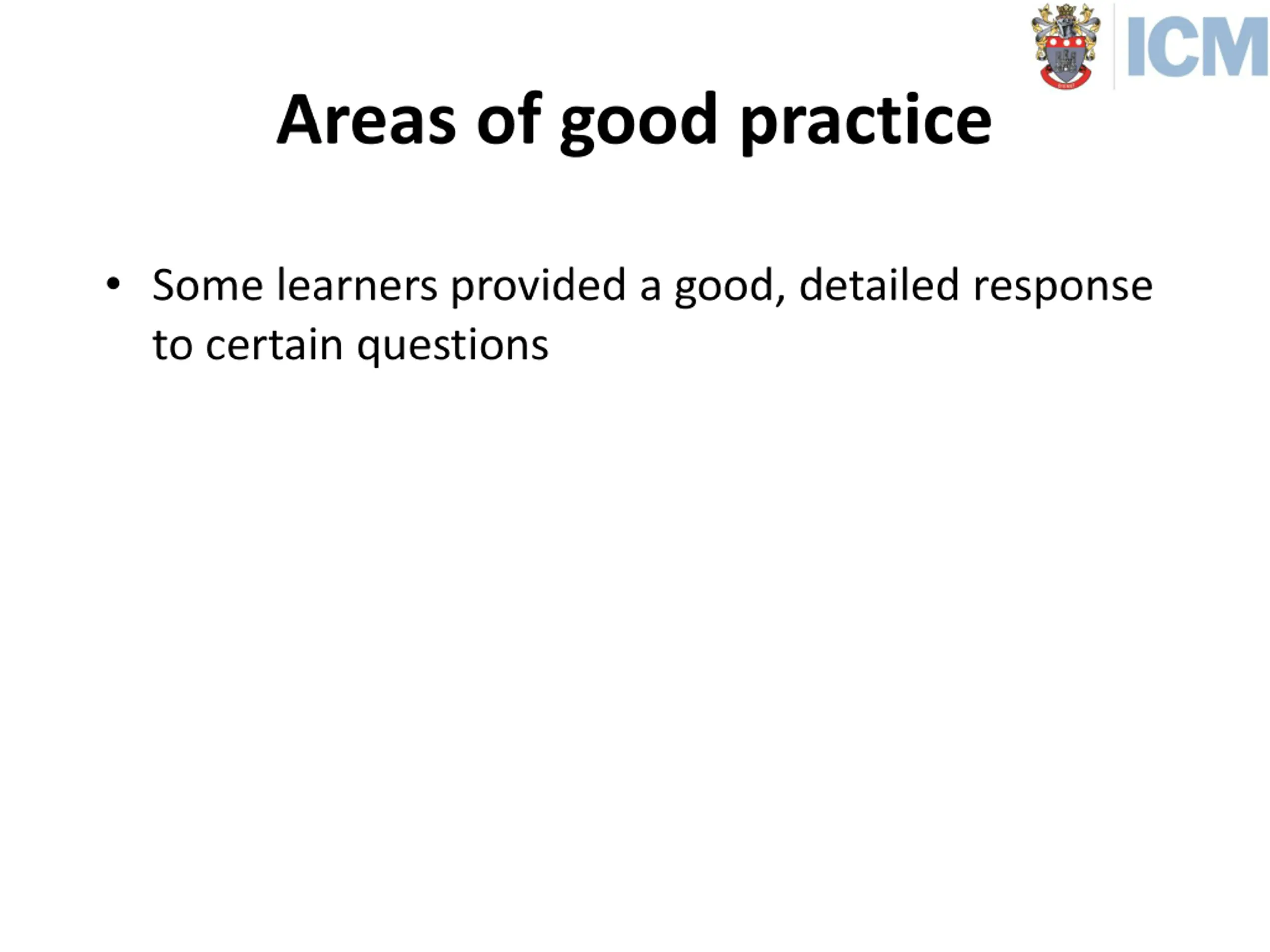 ICM

Areas of good practice

• Some learners provided a good, detailed response to certain questions